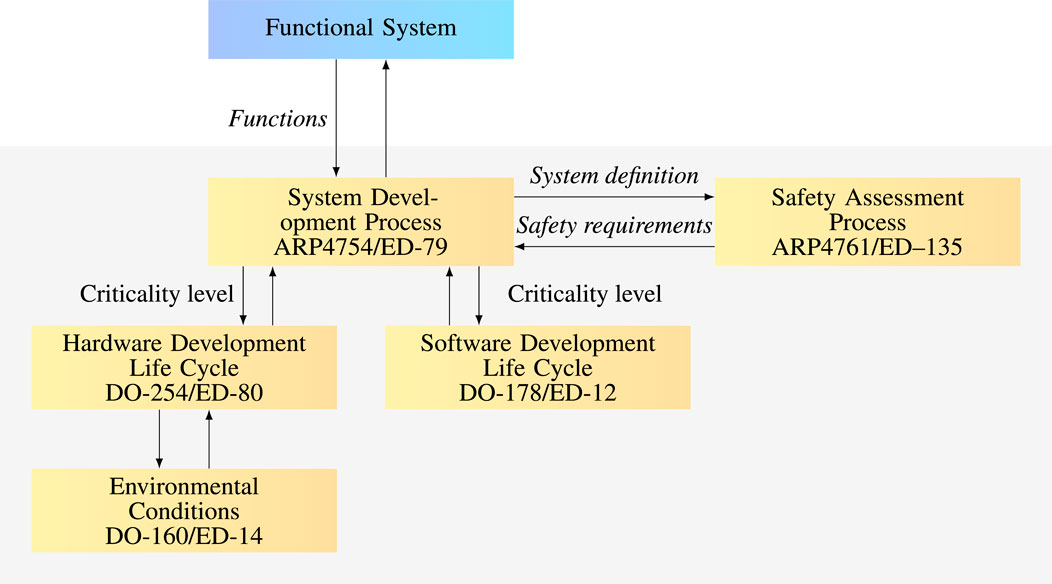 Functional System

Functions

System Development Process
ARP4754/ED-79

System definition

Safety requirements

Safety Assessment Process
ARP4761/ED–135

Criticality level

Criticality level

Hardware Development Life Cycle
DO-254/ED-80

Software Development Life Cycle
DO-178/ED-12

Environmental Conditions
DO-160/ED-14